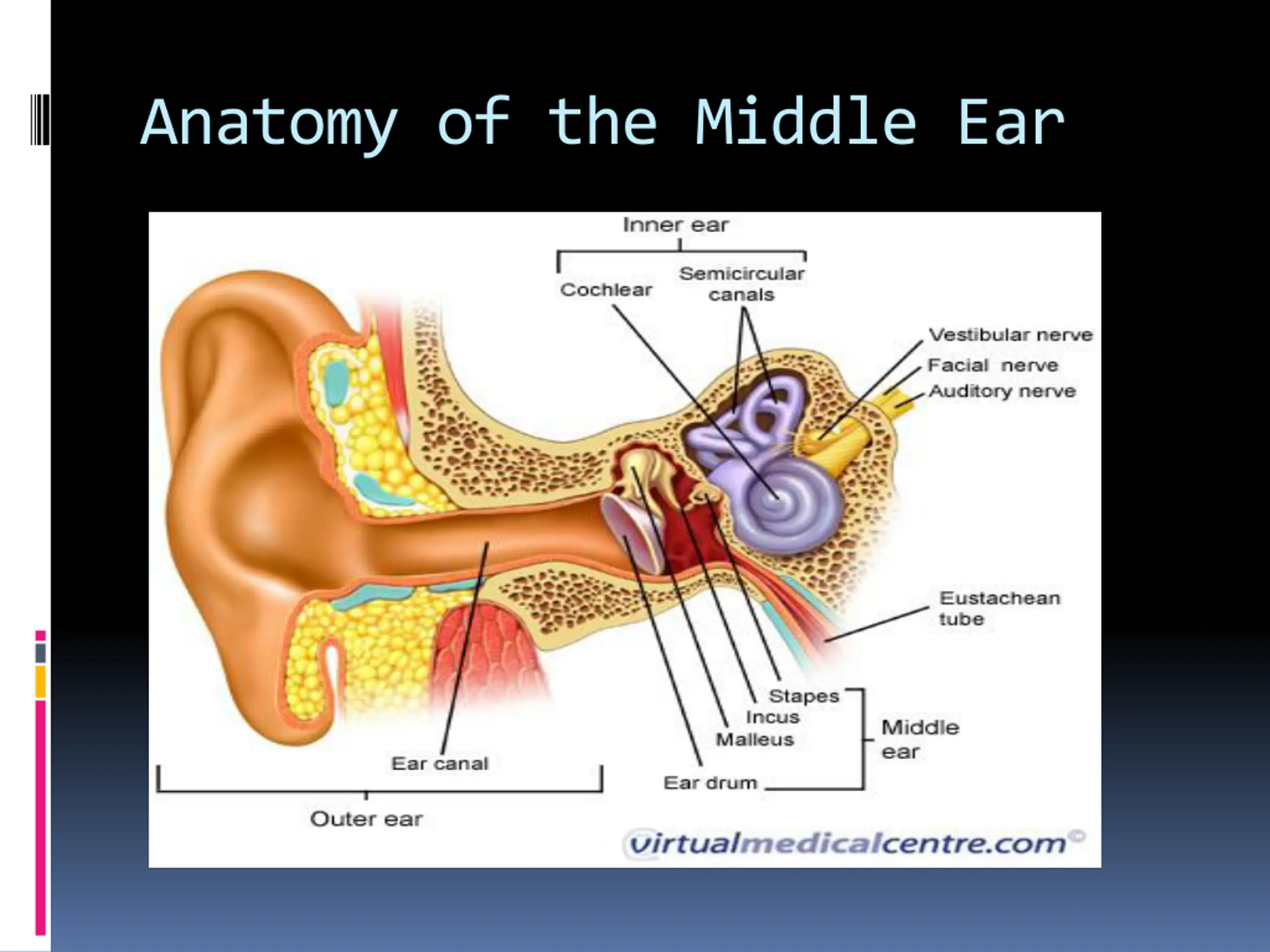 Anatomy of the Middle Ear

Inner ear

Cochlear

Semicircular canals

Vestibular nerve

Facial nerve

Auditory nerve

Eustachean tube

Stapes

Incus

Malleus

Middle ear

Ear drum

Ear canal

Outer ear

virtualmedicalcentre.com©